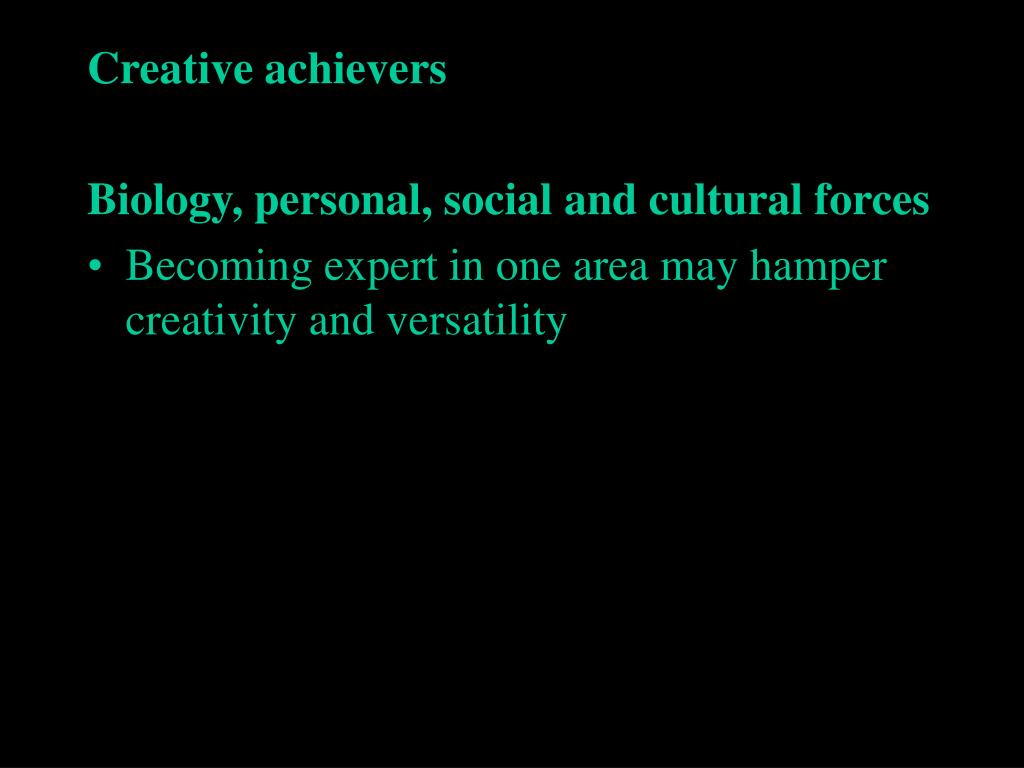 Creative achievers

Biology, personal, social and cultural forces

• Becoming expert in one area may hamper creativity and versatility